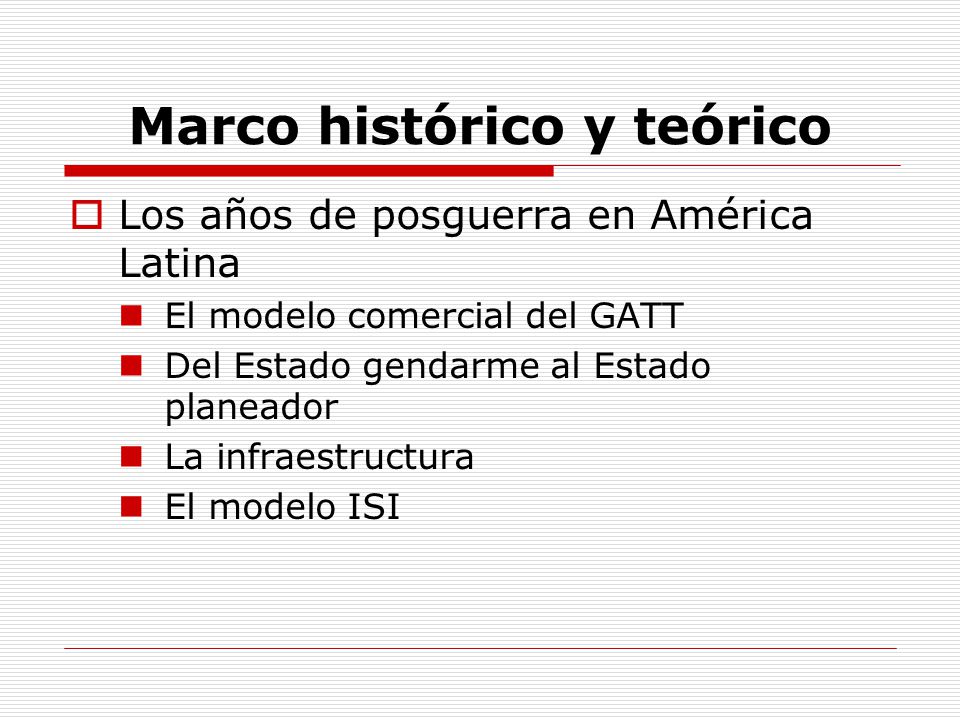 Marco histórico y teórico

Los años de posguerra en América Latina

El modelo comercial del GATT

Del Estado gendarme al Estado planeador

La infraestructura

El modelo ISI